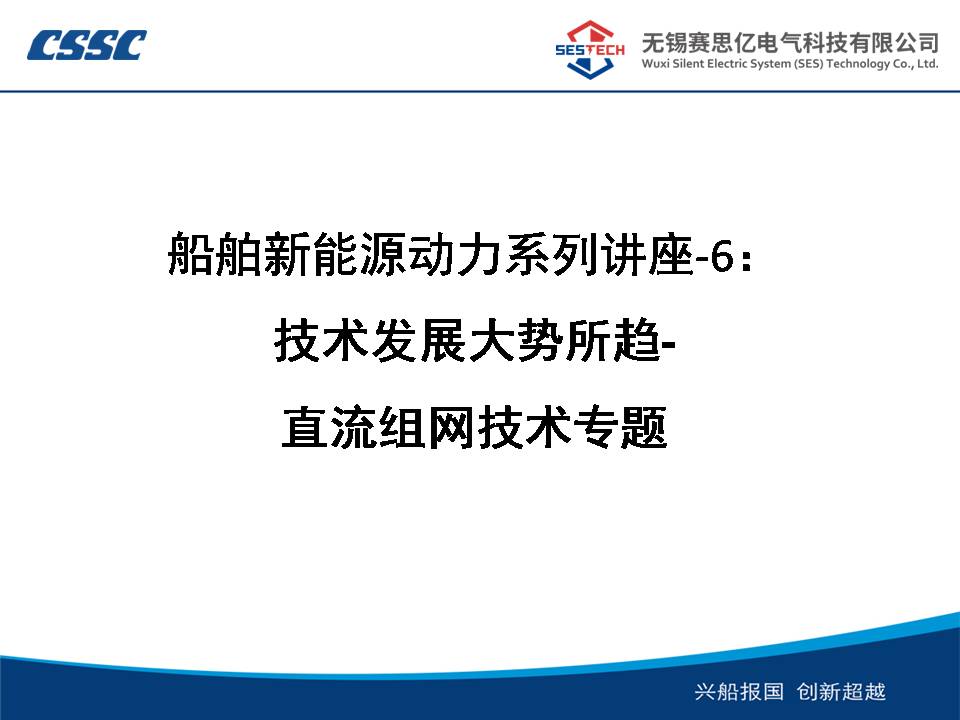 CSSC

SESTECH
无锡赛思亿电气科技有限公司
Wuxi Silent Electric System (SES) Technology Co., Ltd.

船舶新能源动力系列讲座-6：
技术发展大势所趋-
直流组网技术专题

兴船报国 创新超越